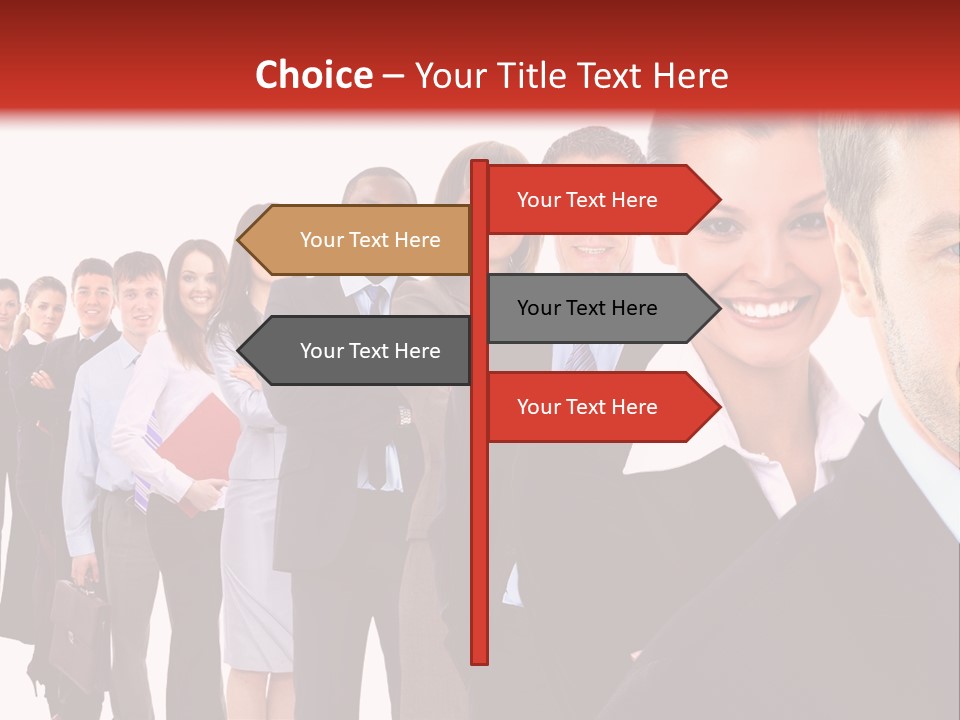 Choice – Your Title Text Here

Your Text Here

Your Text Here

Your Text Here

Your Text Here

Your Text Here